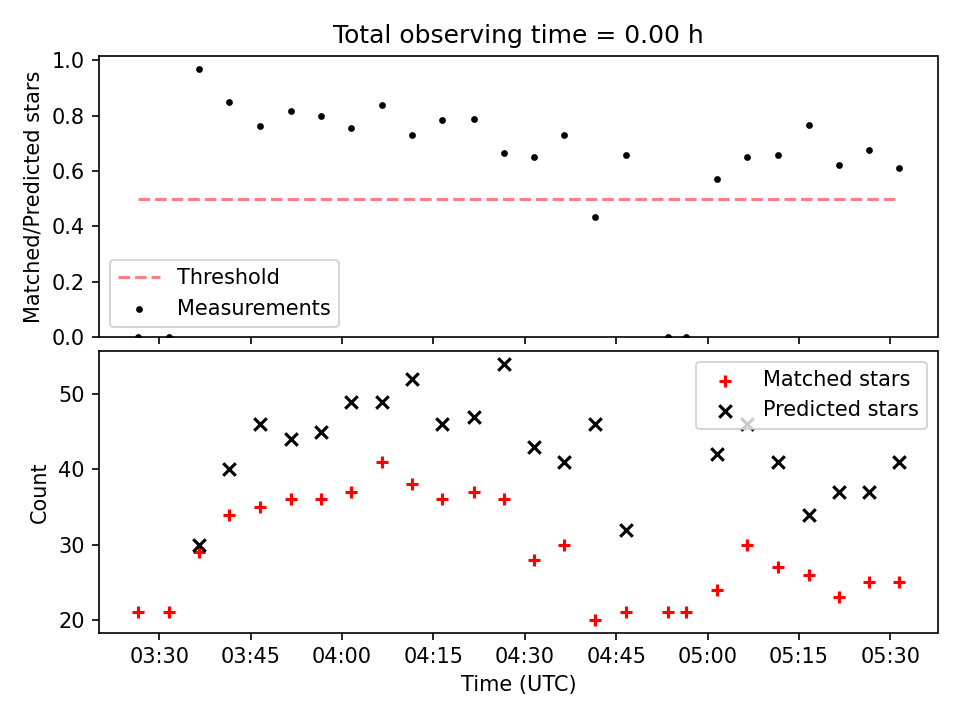 Total observing time = 0.00 h

Matched/Predicted stars

1.0
0.8
0.6
0.4
0.2
0.0

Threshold
Measurements

Count

50
40
30
20

Matched stars
Predicted stars

03:30 03:45 04:00 04:15 04:30 04:45 05:00 05:15 05:30

Time (UTC)